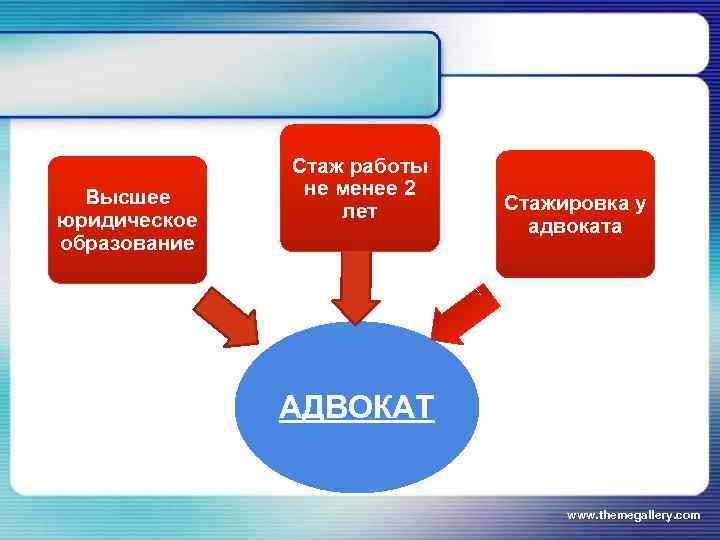 Высшее юридическое образование

Стаж работы не менее 2 лет

Стажировка у адвоката

АДВОКАТ

www.themegallery.com